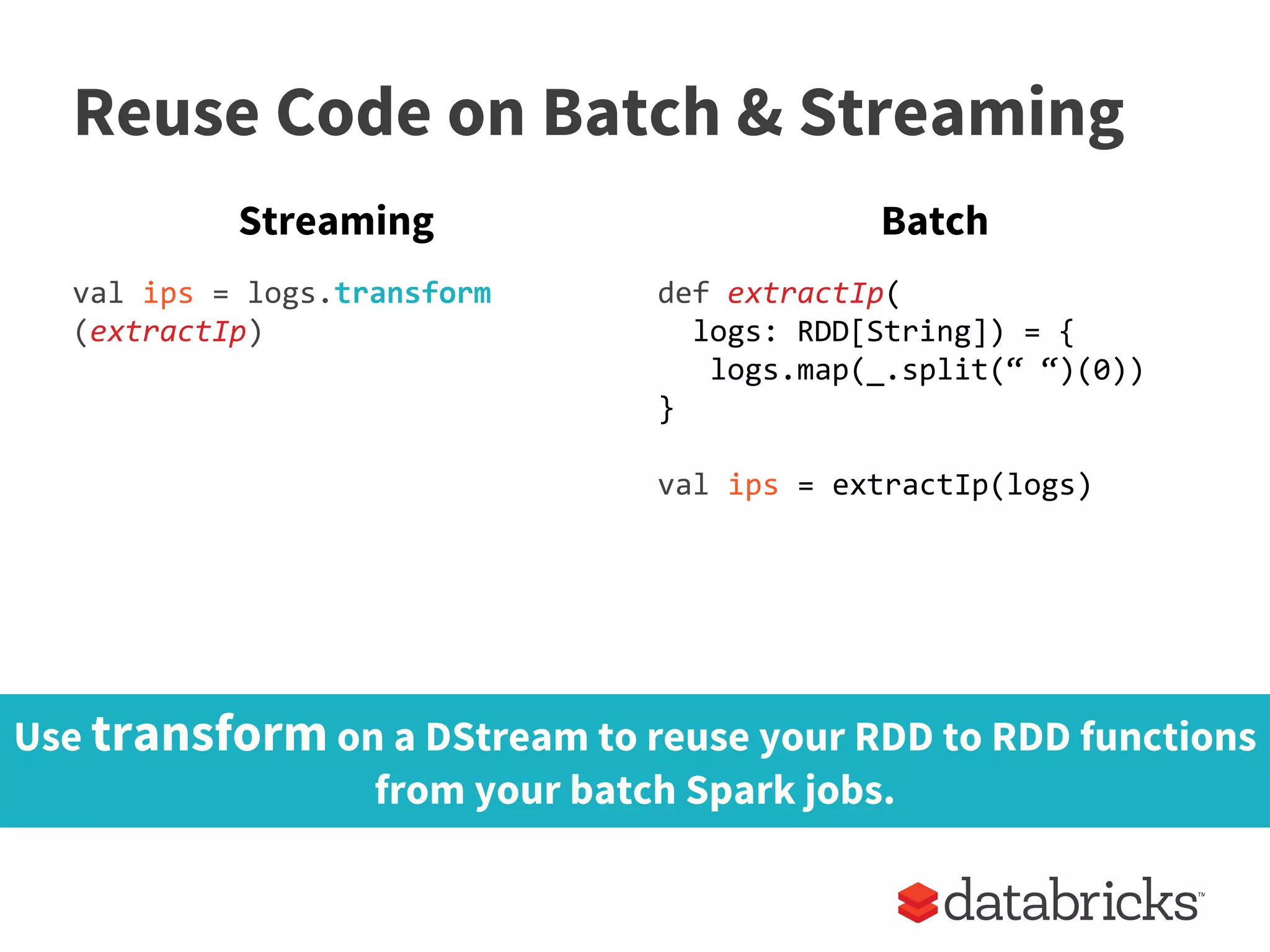 Reuse Code on Batch & Streaming

Streaming

val ips = logs.transform
(extractIp)

Batch

def extractIp(
  logs: RDD[String]) = {
   logs.map(_.split(“ “)(0))
}

val ips = extractIp(logs)

Use transform on a DStream to reuse your RDD to RDD functions from your batch Spark jobs.

databricks™